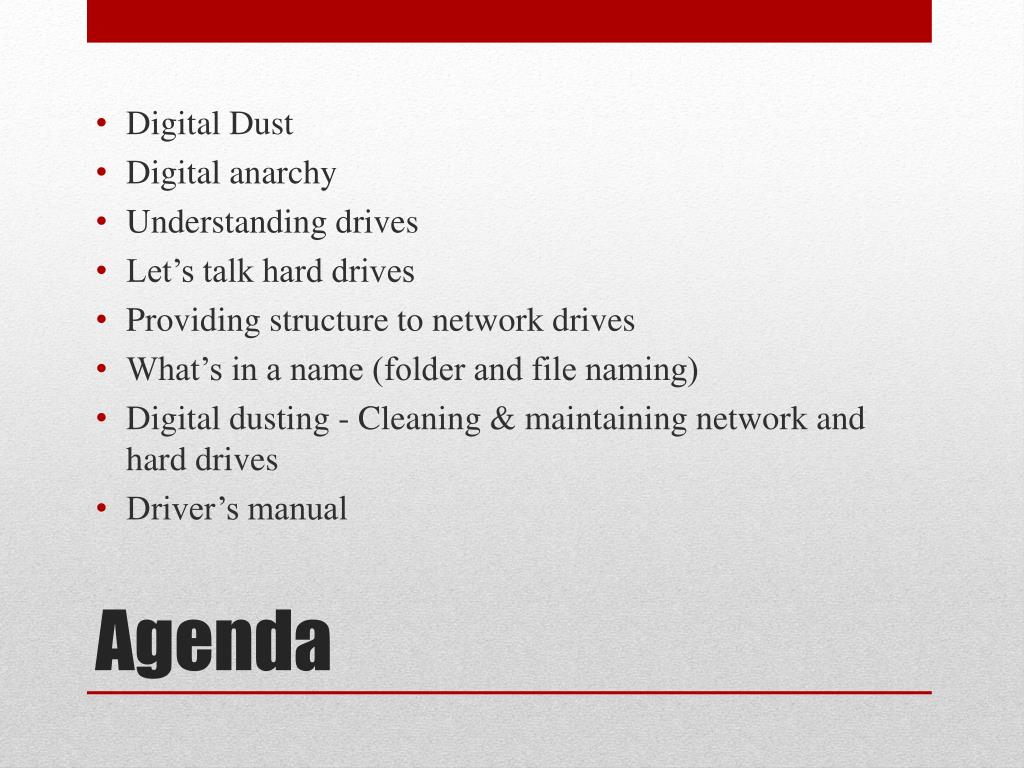 • Digital Dust
• Digital anarchy
• Understanding drives
• Let’s talk hard drives
• Providing structure to network drives
• What’s in a name (folder and file naming)
• Digital dusting - Cleaning & maintaining network and hard drives
• Driver’s manual

Agenda